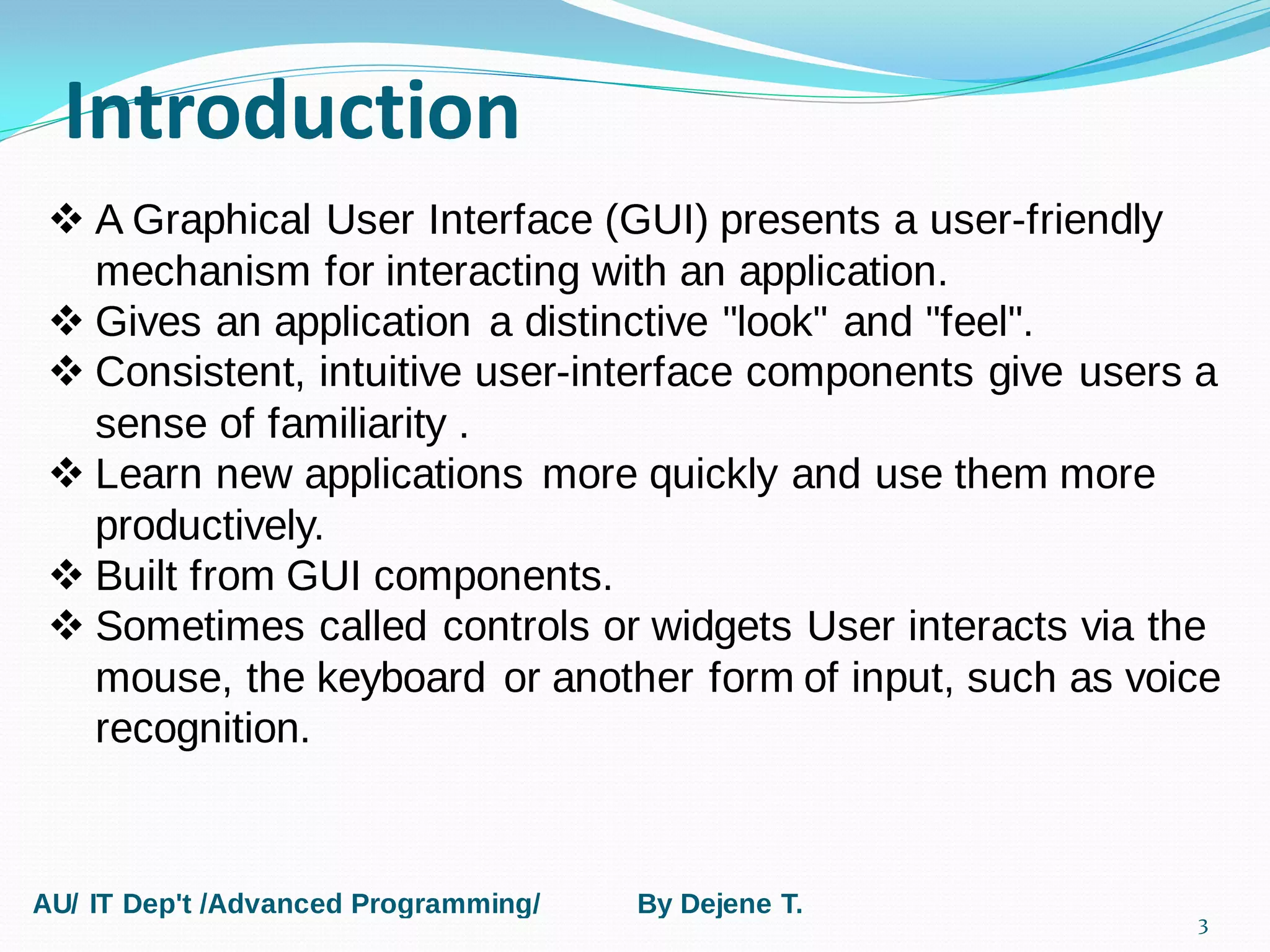 Introduction

❖ A Graphical User Interface (GUI) presents a user-friendly mechanism for interacting with an application.
❖ Gives an application a distinctive "look" and "feel".
❖ Consistent, intuitive user-interface components give users a sense of familiarity .
❖ Learn new applications more quickly and use them more productively.
❖ Built from GUI components.
❖ Sometimes called controls or widgets User interacts via the mouse, the keyboard or another form of input, such as voice recognition.

AU/ IT Dep't /Advanced Programming/ By Dejene T.

3